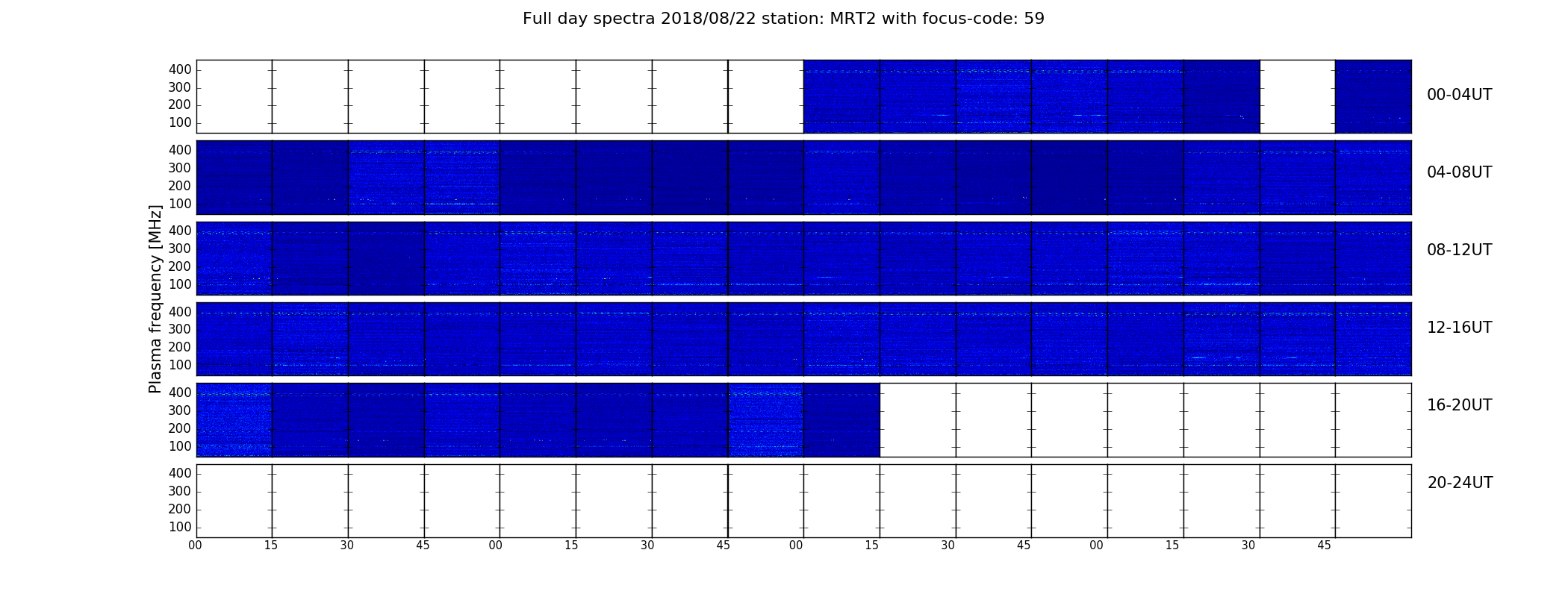 Full day spectra 2018/08/22 station: MRT2 with focus-code: 59

Plasma frequency [MHz]

400
300
200
100
00-04UT

400
300
200
100
04-08UT

400
300
200
100
08-12UT

400
300
200
100
12-16UT

400
300
200
100
16-20UT

400
300
200
100
20-24UT

00 15 30 45 00 15 30 45 00 15 30 45 00 15 30 45